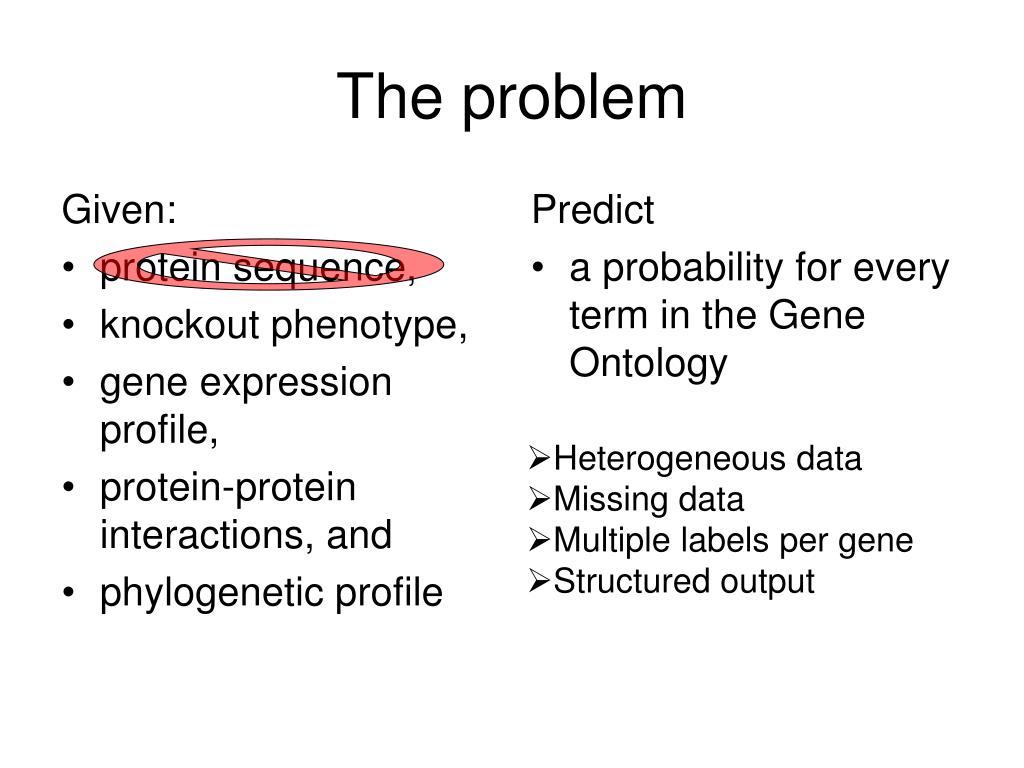 The problem

Given:
• protein sequence,
• knockout phenotype,
• gene expression profile,
• protein-protein interactions, and
• phylogenetic profile

Predict
• a probability for every term in the Gene Ontology

➢Heterogeneous data
➢Missing data
➢Multiple labels per gene
➢Structured output